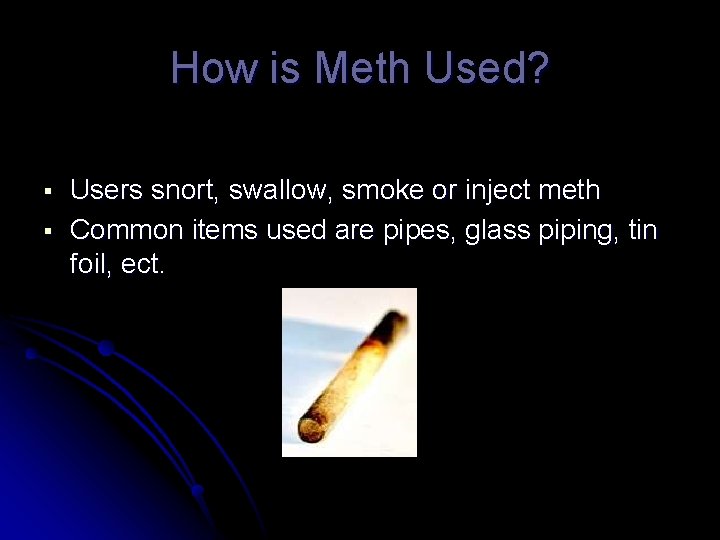 How is Meth Used?

▪ Users snort, swallow, smoke or inject meth
▪ Common items used are pipes, glass piping, tin foil, ect.